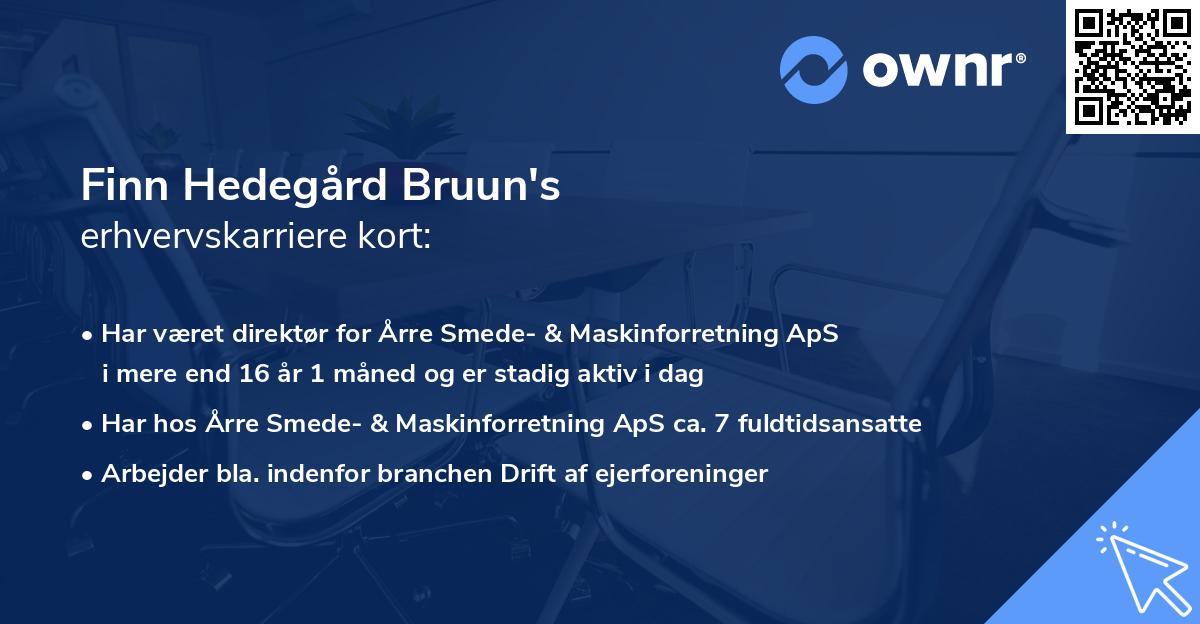 ownr®

Finn Hedegård Bruun's
erhvervskarriere kort:

• Har været direktør for Årre Smede- & Maskinforretning ApS i mere end 16 år 1 måned og er stadig aktiv i dag
• Har hos Årre Smede- & Maskinforretning ApS ca. 7 fuldtidsansatte
• Arbejder bla. indenfor branchen Drift af ejerforeninger